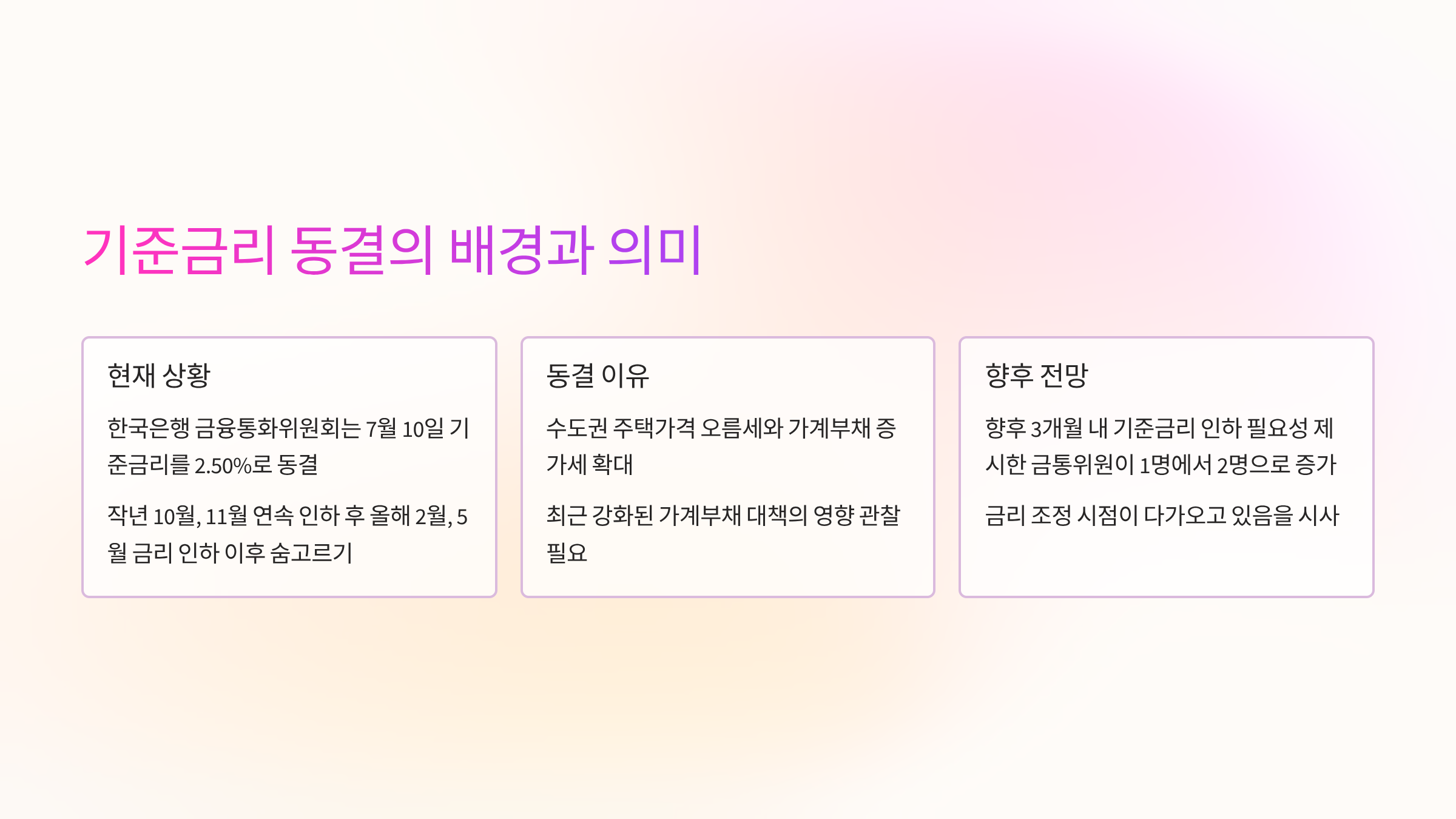 기준금리 동결의 배경과 의미

현재 상황

한국은행 금융통화위원회는 7월 10일 기준금리를 2.50%로 동결

작년 10월, 11월 연속 인하 후 올해 2월, 5월 금리 인하 이후 숨고르기

동결 이유

수도권 주택가격 오름세와 가계부채 증가세 확대

최근 강화된 가계부채 대책의 영향 관찰 필요

향후 전망

향후 3개월 내 기준금리 인하 필요성 제시한 금통위원이 1명에서 2명으로 증가

금리 조정 시점이 다가오고 있음을 시사